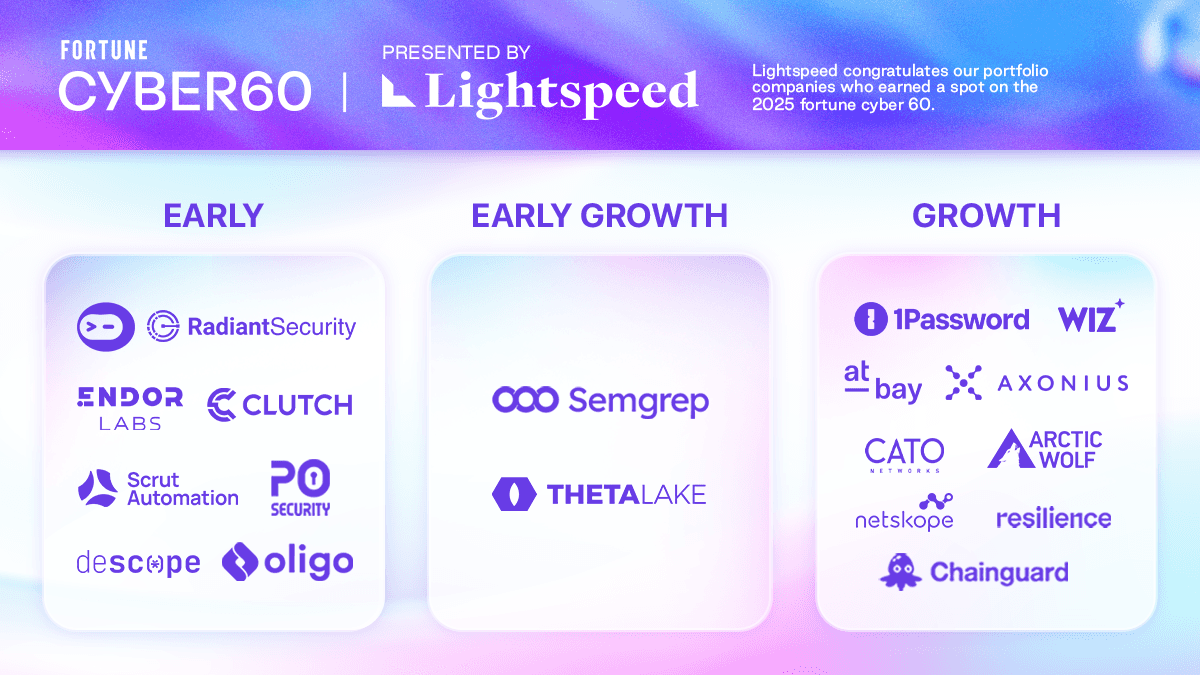 FORTUNE
CYBER60 | PRESENTED BY Lightspeed

Lightspeed congratulates our portfolio companies who earned a spot on the 2025 fortune cyber 60.

EARLY

RadiantSecurity

ENDOR LABS

CLUTCH

Scrut Automation

P0 SECURITY

descope

oligo

EARLY GROWTH

Semgrep

THETALAKE

GROWTH

1Password

WIZ

at bay

AXONIUS

CATO NETWORKS

ARCTIC WOLF

netskope

resilience

Chainguard